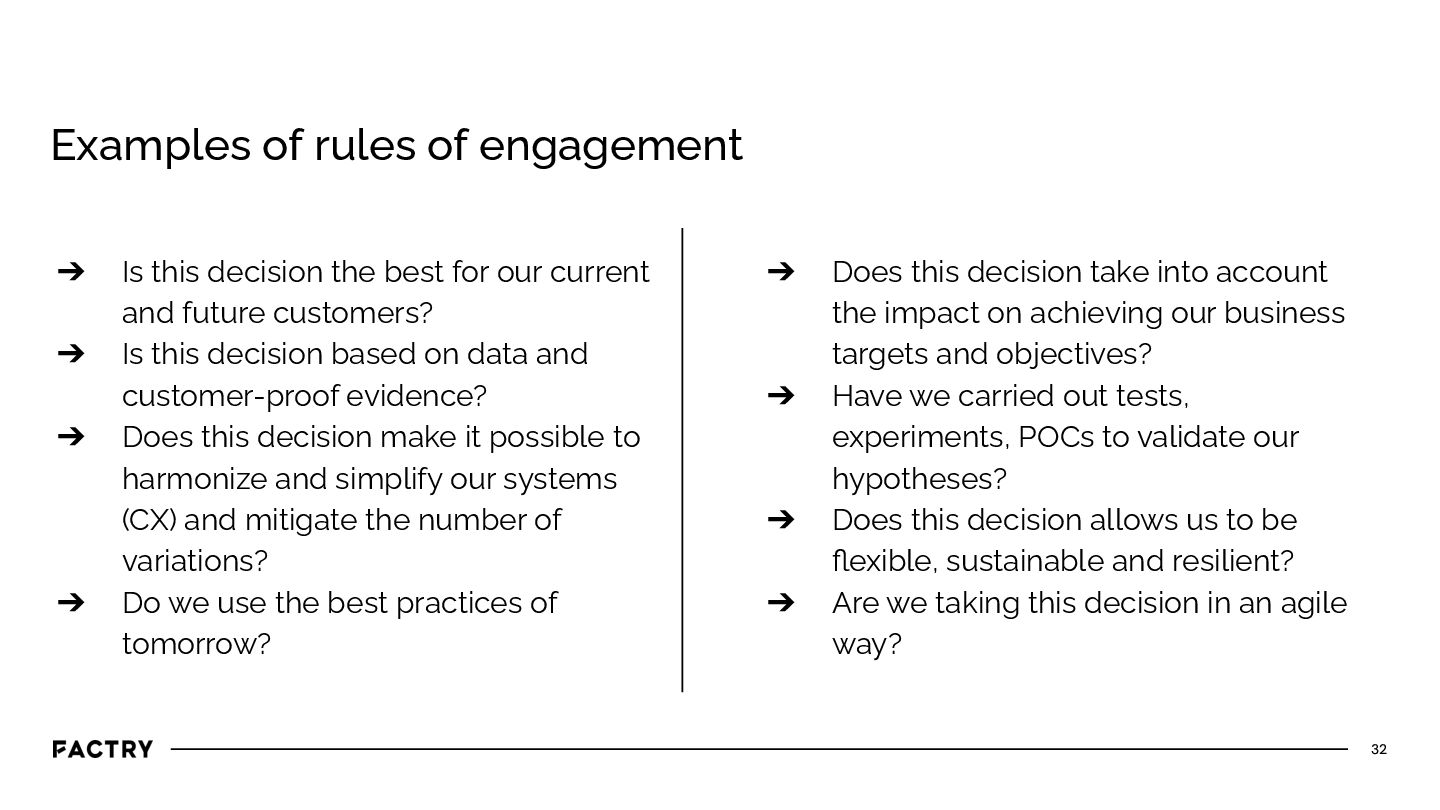 Examples of rules of engagement

➔ Is this decision the best for our current and future customers?
➔ Is this decision based on data and customer-proof evidence?
➔ Does this decision make it possible to harmonize and simplify our systems (CX) and mitigate the number of variations?
➔ Do we use the best practices of tomorrow?

➔ Does this decision take into account the impact on achieving our business targets and objectives?
➔ Have we carried out tests, experiments, POCs to validate our hypotheses?
➔ Does this decision allows us to be flexible, sustainable and resilient?
➔ Are we taking this decision in an agile way?

FACTRY

32